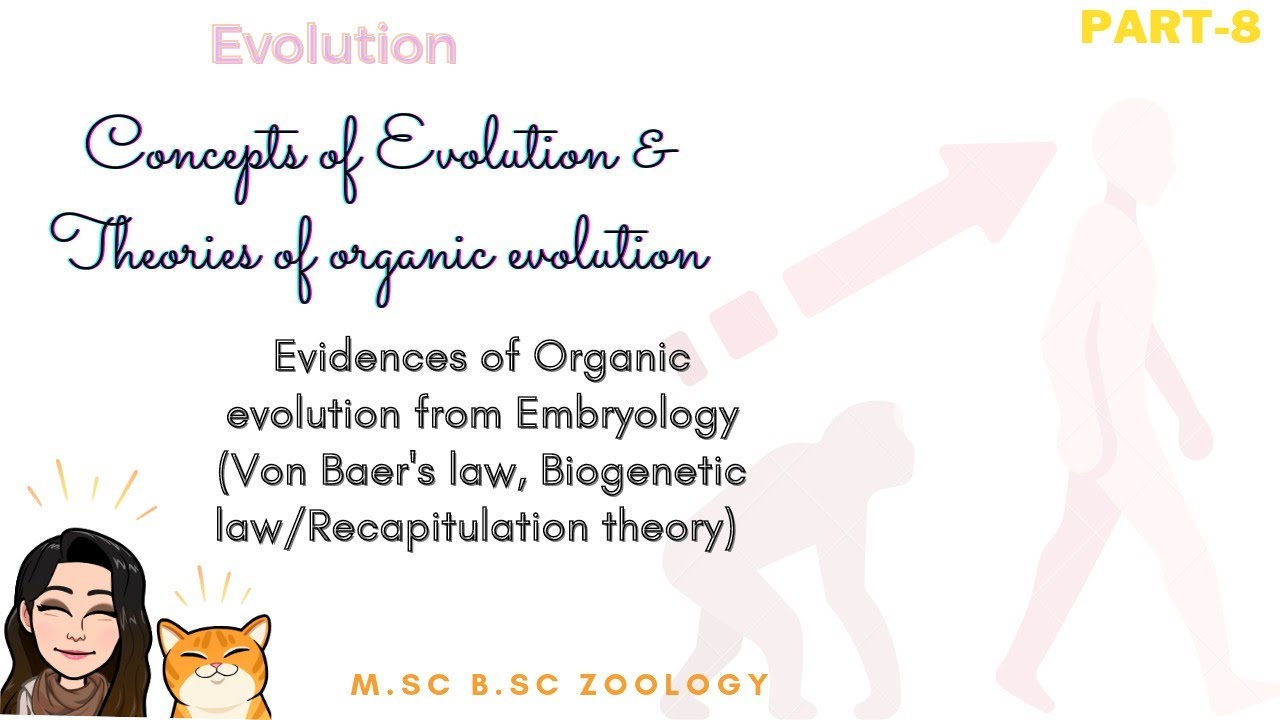 Evolution

PART-8

Concepts of Evolution &
Theories of organic evolution

Evidences of Organic evolution from Embryology (Von Baer's law, Biogenetic law/Recapitulation theory)

M.SC B.SC ZOOLOGY